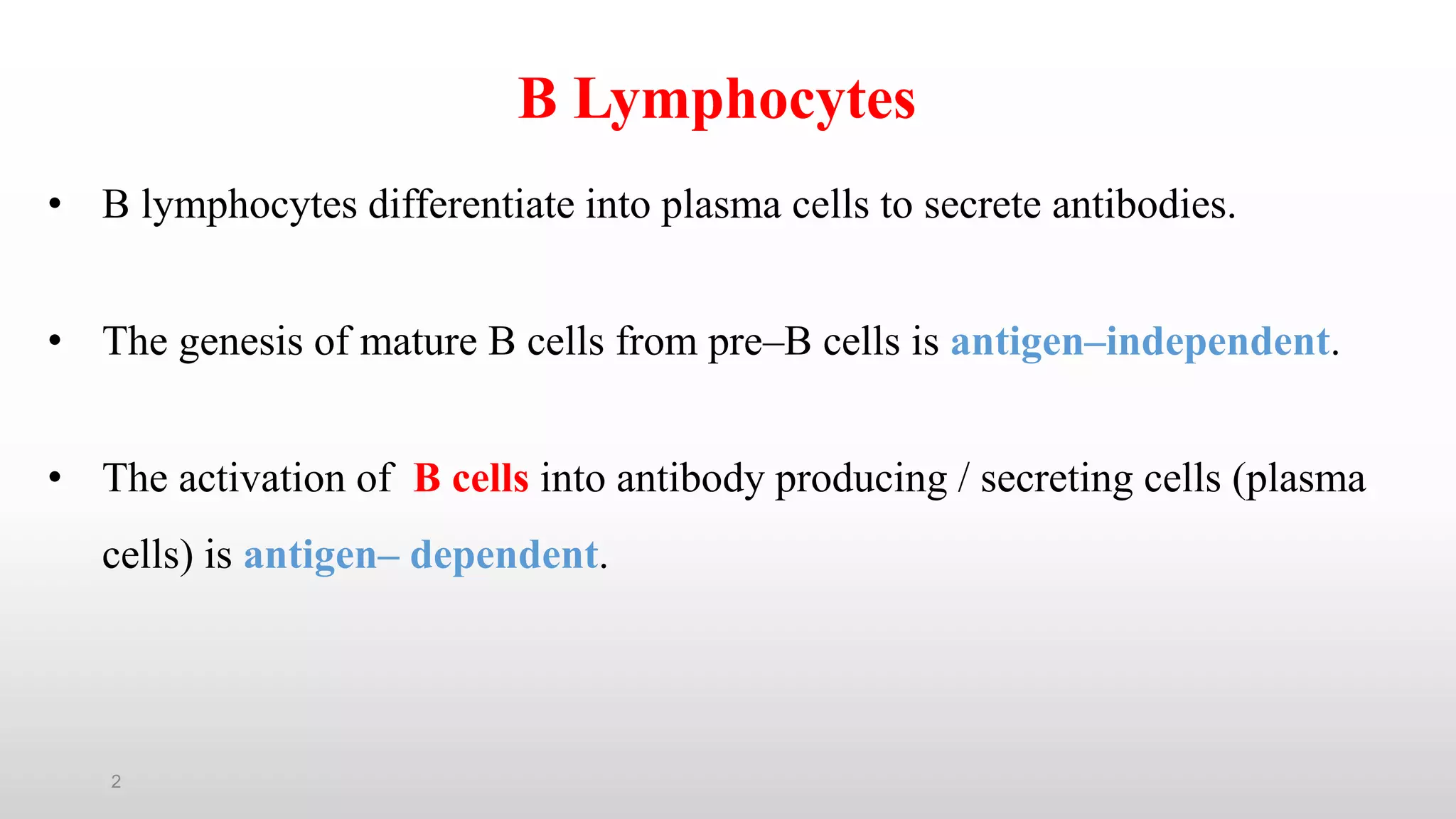 B Lymphocytes

• B lymphocytes differentiate into plasma cells to secrete antibodies.

• The genesis of mature B cells from pre–B cells is antigen–independent.

• The activation of B cells into antibody producing / secreting cells (plasma cells) is antigen– dependent.

2